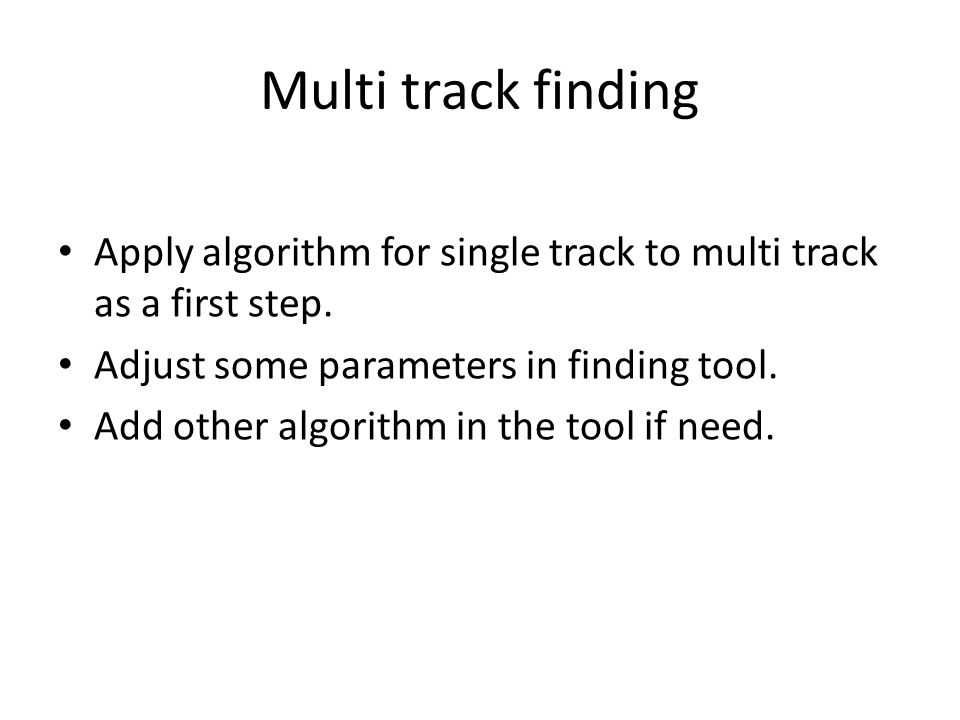 Multi track finding

• Apply algorithm for single track to multi track as a first step.
• Adjust some parameters in finding tool.
• Add other algorithm in the tool if need.